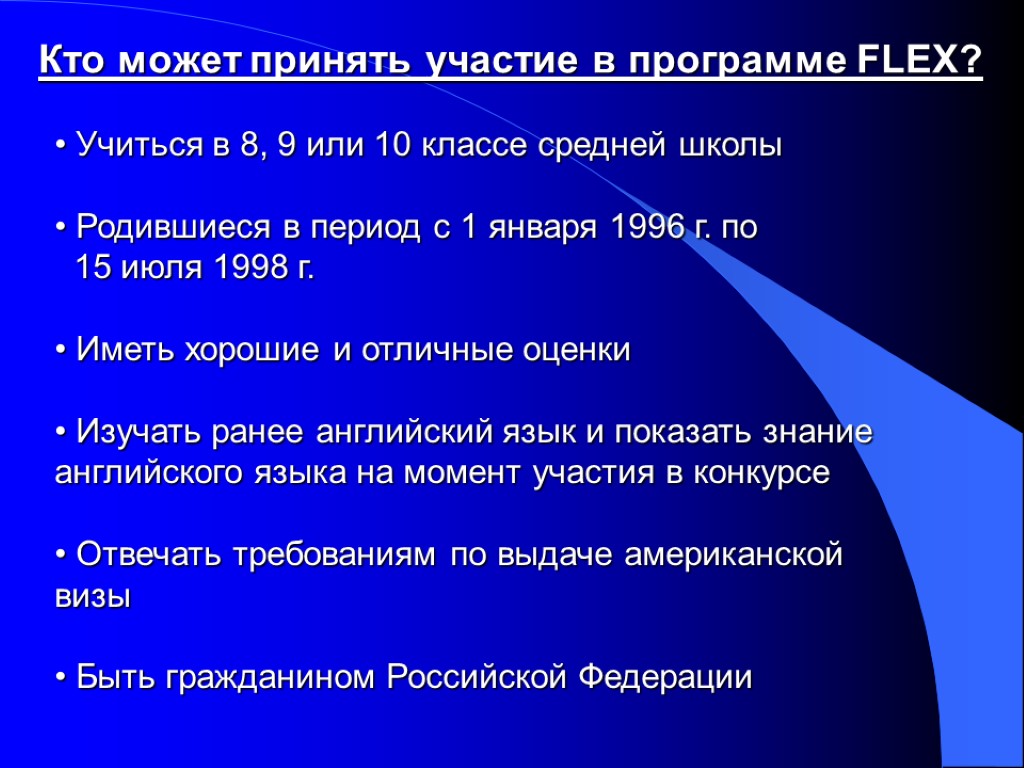 Кто может принять участие в программе FLEX?

• Учиться в 8, 9 или 10 классе средней школы

• Родившиеся в период с 1 января 1996 г. по 15 июля 1998 г.

• Иметь хорошие и отличные оценки

• Изучать ранее английский язык и показать знание английского языка на момент участия в конкурсе

• Отвечать требованиям по выдаче американской визы

• Быть гражданином Российской Федерации